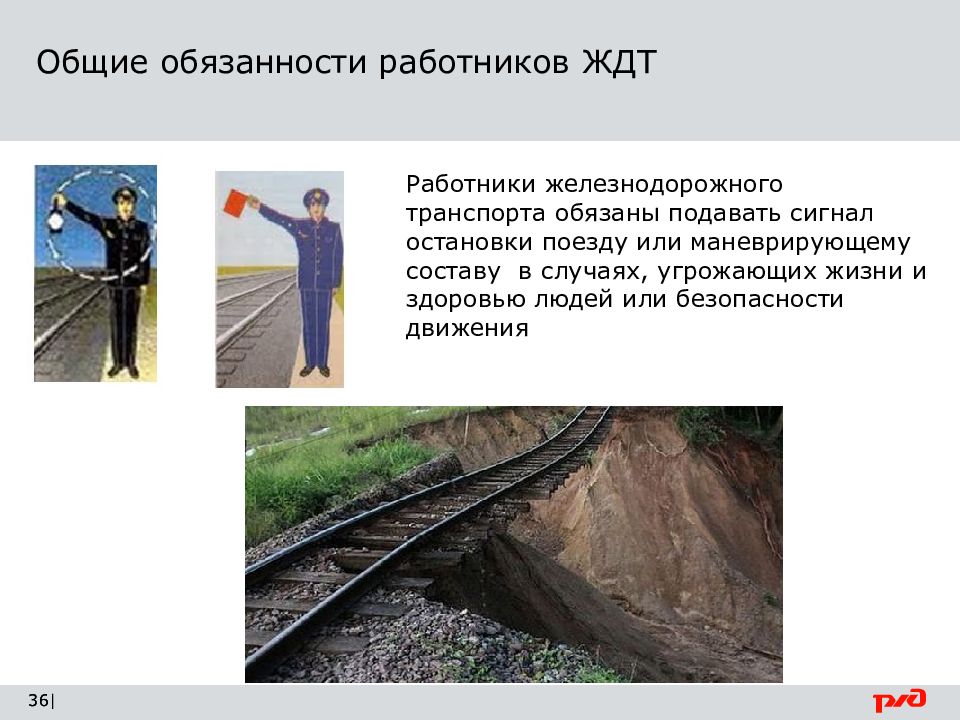 Общие обязанности работников ЖДТ

Работники железнодорожного транспорта обязаны подавать сигнал остановки поезду или маневрирующему составу в случаях, угрожающих жизни и здоровью людей или безопасности движения

36|

РЖД